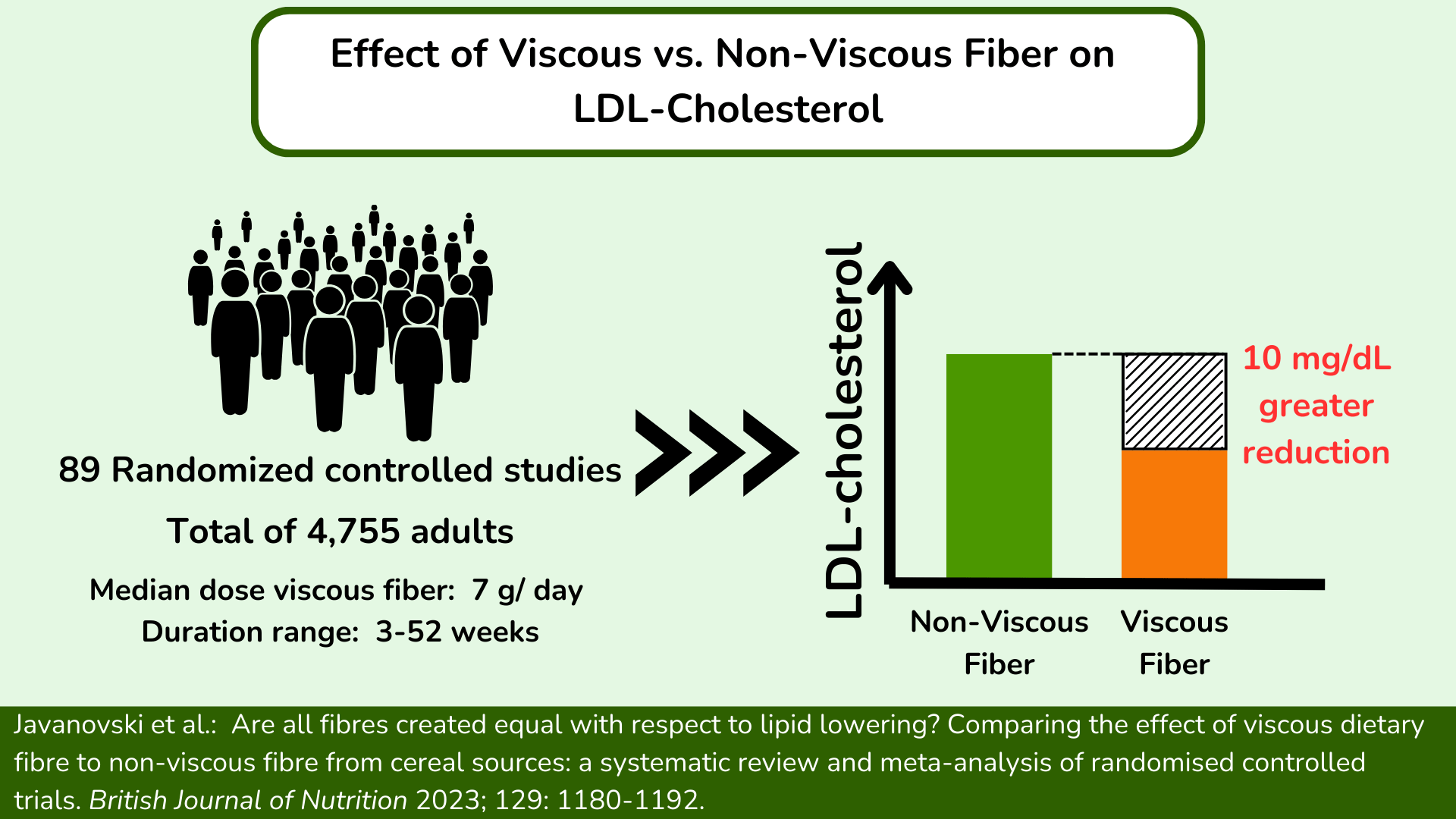 Effect of Viscous vs. Non-Viscous Fiber on LDL-Cholesterol

89 Randomized controlled studies

Total of 4,755 adults

Median dose viscous fiber: 7 g/ day

Duration range: 3-52 weeks

LDL-cholesterol

10 mg/dL greater reduction

Non-Viscous Fiber

Viscous Fiber

Javanovski et al.: Are all fibres created equal with respect to lipid lowering? Comparing the effect of viscous dietary fibre to non-viscous fibre from cereal sources: a systematic review and meta-analysis of randomised controlled trials. British Journal of Nutrition 2023; 129: 1180-1192.